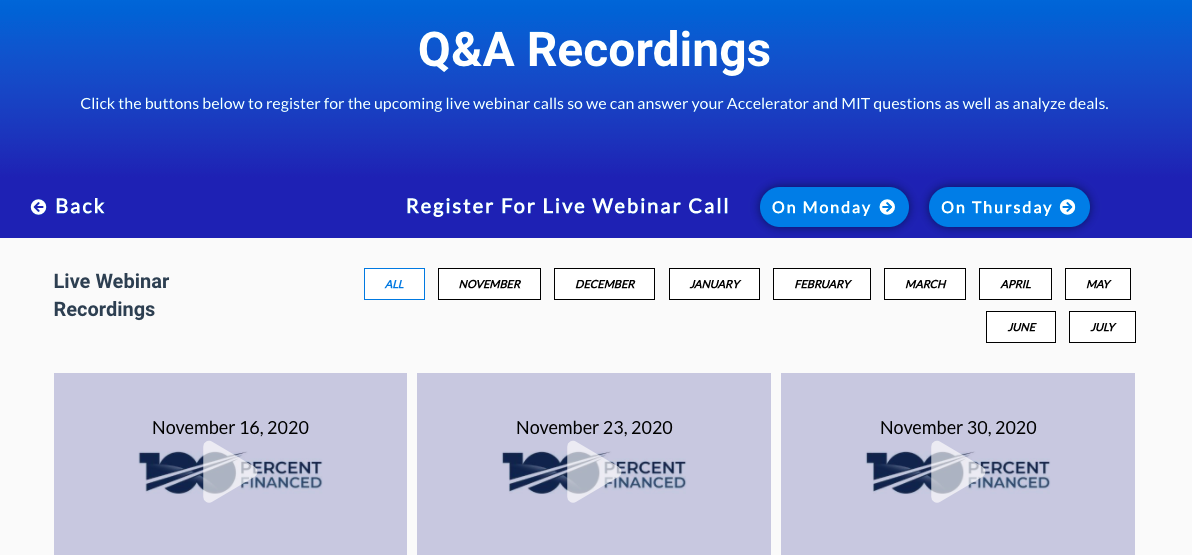 Q&A Recordings

Click the buttons below to register for the upcoming live webinar calls so we can answer your Accelerator and MIT questions as well as analyze deals.

Back

Register For Live Webinar Call

On Monday

On Thursday

Live Webinar Recordings

ALL

NOVEMBER

DECEMBER

JANUARY

FEBRUARY

MARCH

APRIL

MAY

JUNE

JULY

November 16, 2020

100 PERCENT FINANCED

November 23, 2020

100 PERCENT FINANCED

November 30, 2020

100 PERCENT FINANCED